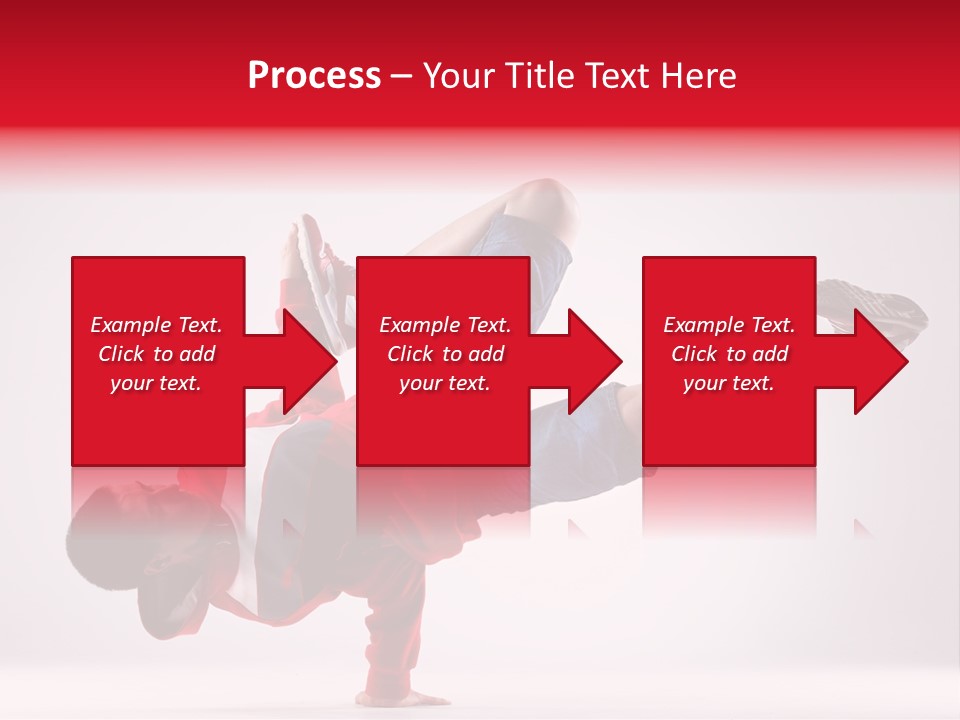 Process – Your Title Text Here

Example Text. Click to add your text.

Example Text. Click to add your text.

Example Text. Click to add your text.